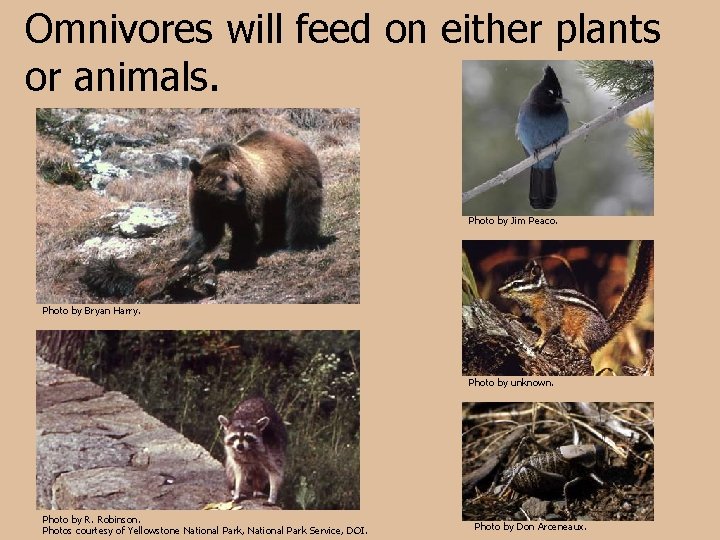 Omnivores will feed on either plants or animals.

Photo by Bryan Harry.

Photo by R. Robinson.
Photos courtesy of Yellowstone National Park, National Park Service, DOI.

Photo by Jim Peaco.

Photo by unknown.

Photo by Don Arceneaux.